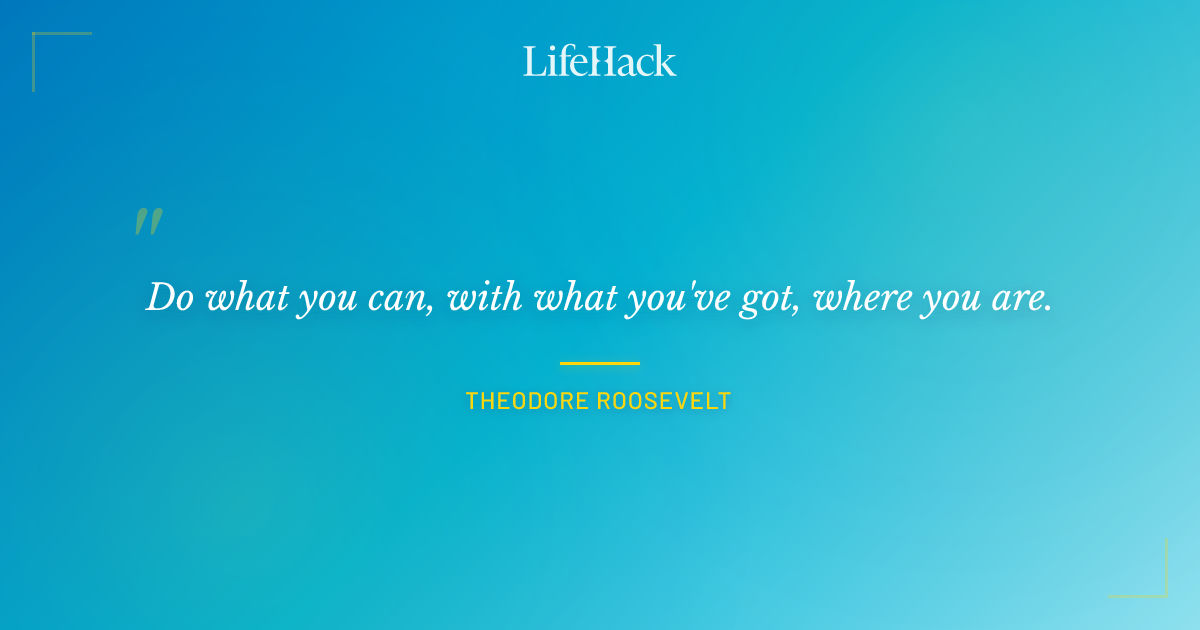 LifeHack

"

Do what you can, with what you've got, where you are.

THEODORE ROOSEVELT